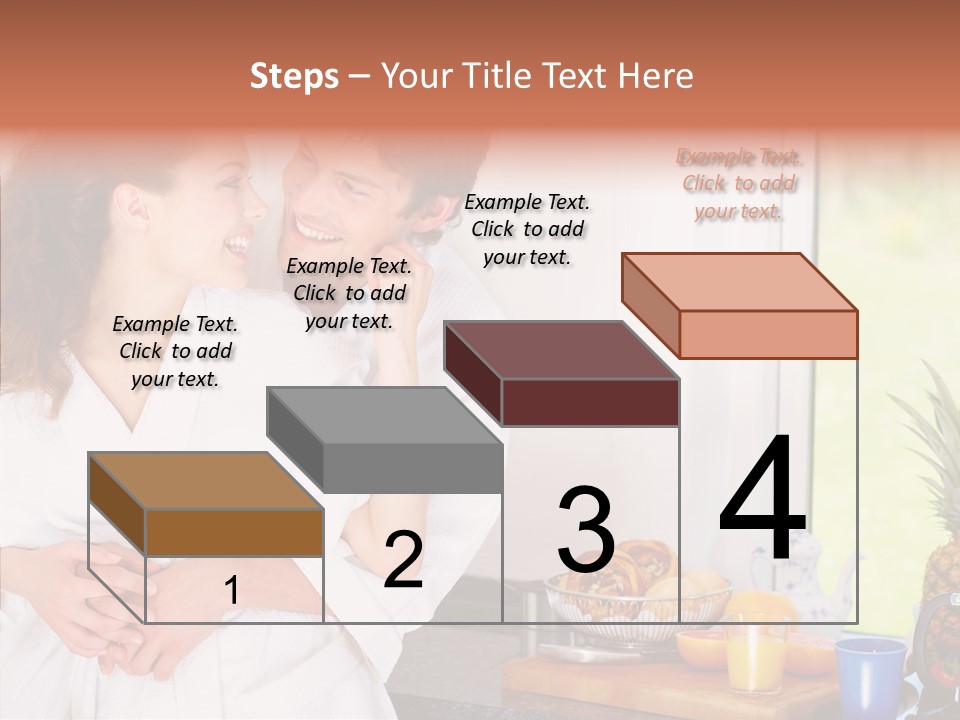 Steps – Your Title Text Here

Example Text. Click to add your text.

Example Text. Click to add your text.

Example Text. Click to add your text.

Example Text. Click to add your text.

1

2

3

4